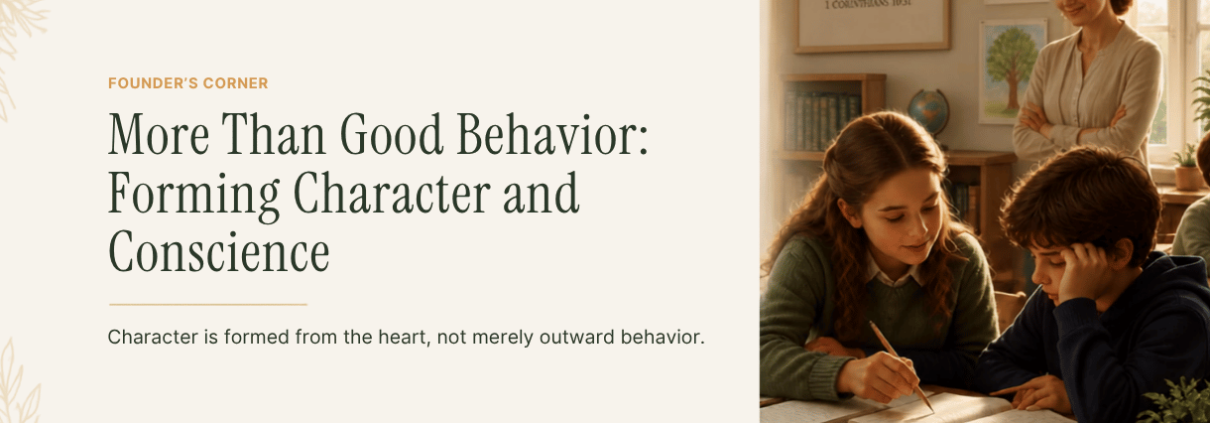 FOUNDER'S CORNER

More Than Good Behavior: Forming Character and Conscience

Character is formed from the heart, not merely outward behavior.